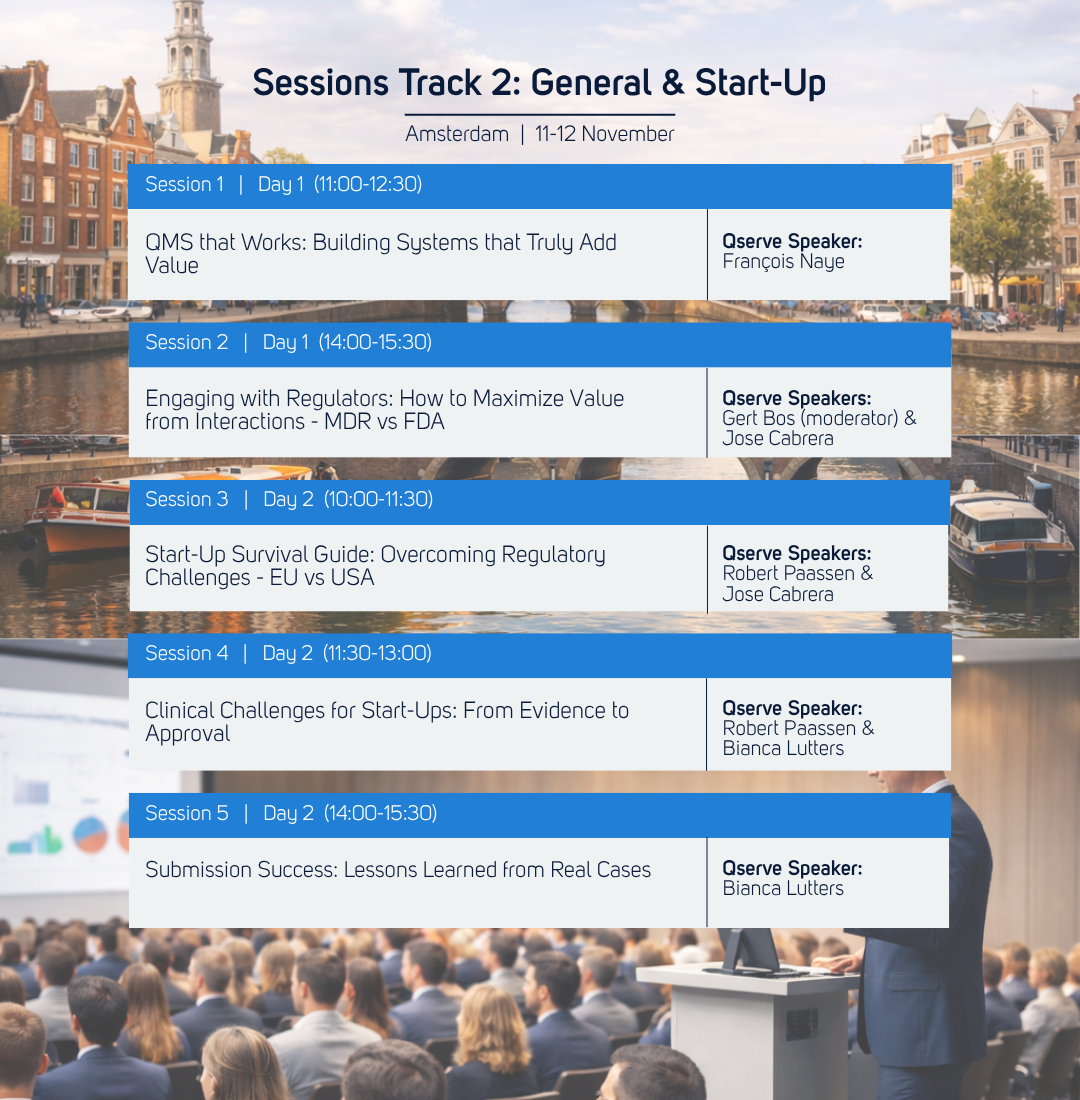 Sessions Track 2: General & Start-Up

Amsterdam | 11-12 November

Session 1 | Day 1 (11:00-12:30)

QMS that Works: Building Systems that Truly Add Value

Qserve Speaker:
François Naye

Session 2 | Day 1 (14:00-15:30)

Engaging with Regulators: How to Maximize Value from Interactions - MDR vs FDA

Qserve Speakers:
Gert Bos (moderator) & Jose Cabrera

Session 3 | Day 2 (10:00-11:30)

Start-Up Survival Guide: Overcoming Regulatory Challenges - EU vs USA

Qserve Speakers:
Robert Paassen & Jose Cabrera

Session 4 | Day 2 (11:30-13:00)

Clinical Challenges for Start-Ups: From Evidence to Approval

Qserve Speaker:
Robert Paassen & Bianca Lutters

Session 5 | Day 2 (14:00-15:30)

Submission Success: Lessons Learned from Real Cases

Qserve Speaker:
Bianca Lutters